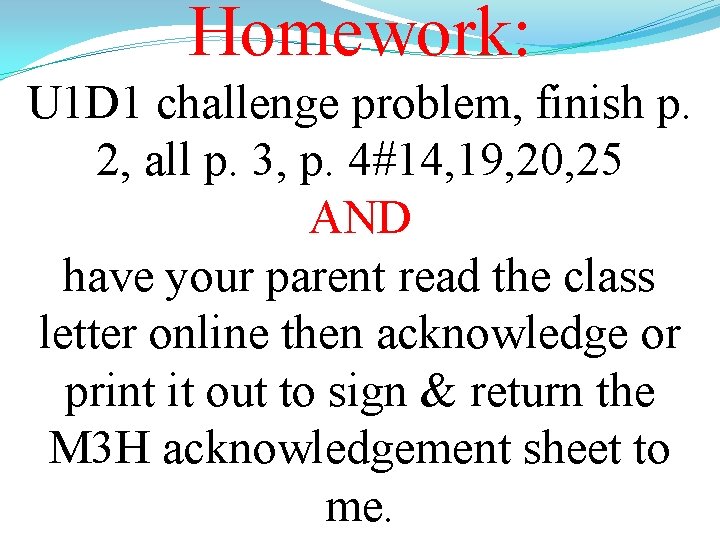 Homework:

U1D1 challenge problem, finish p. 2, all p. 3, p. 4#14,19,20,25

AND

have your parent read the class letter online then acknowledge or print it out to sign & return the M3H acknowledgement sheet to me.